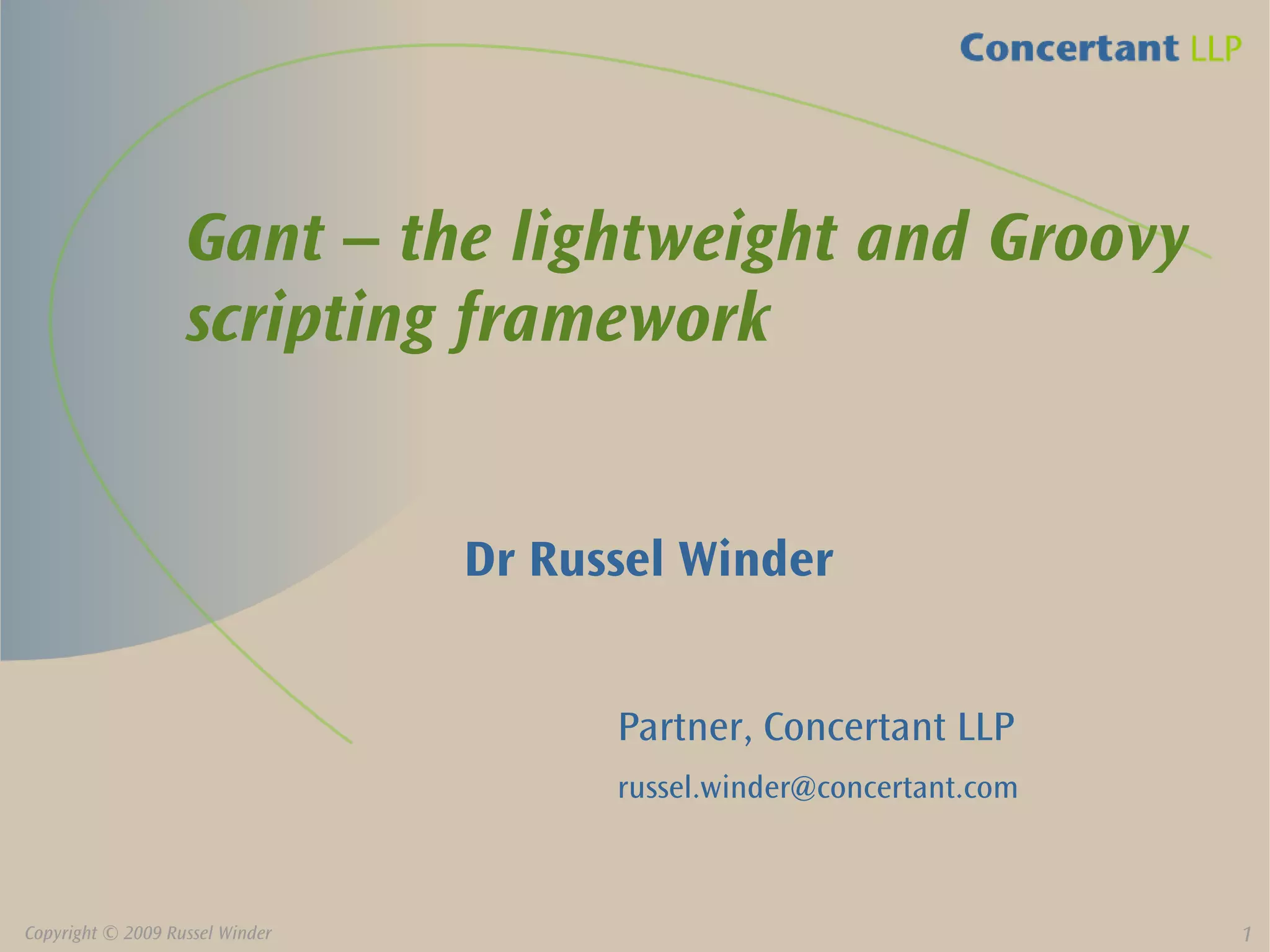 Concertant LLP

Gant – the lightweight and Groovy scripting framework

Dr Russel Winder

Partner, Concertant LLP

russel.winder@concertant.com

Copyright © 2009 Russel Winder

1